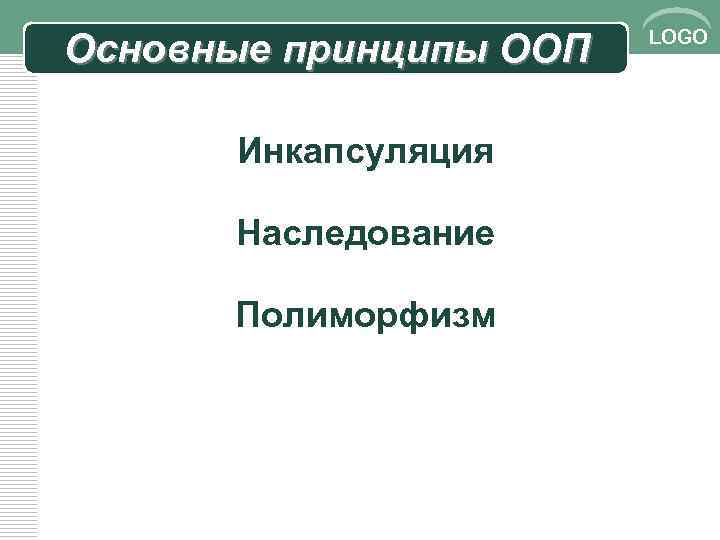 Основные принципы ООП

LOGO

Инкапсуляция

Наследование

Полиморфизм